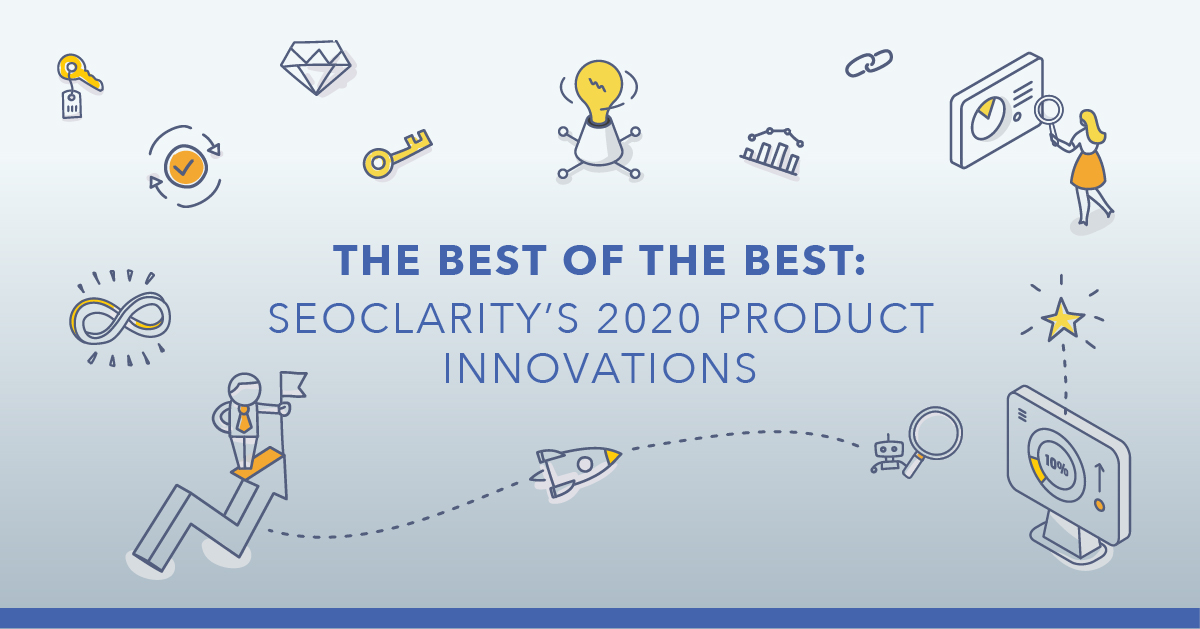 THE BEST OF THE BEST:
SEOCLARITY'S 2020 PRODUCT INNOVATIONS

10%